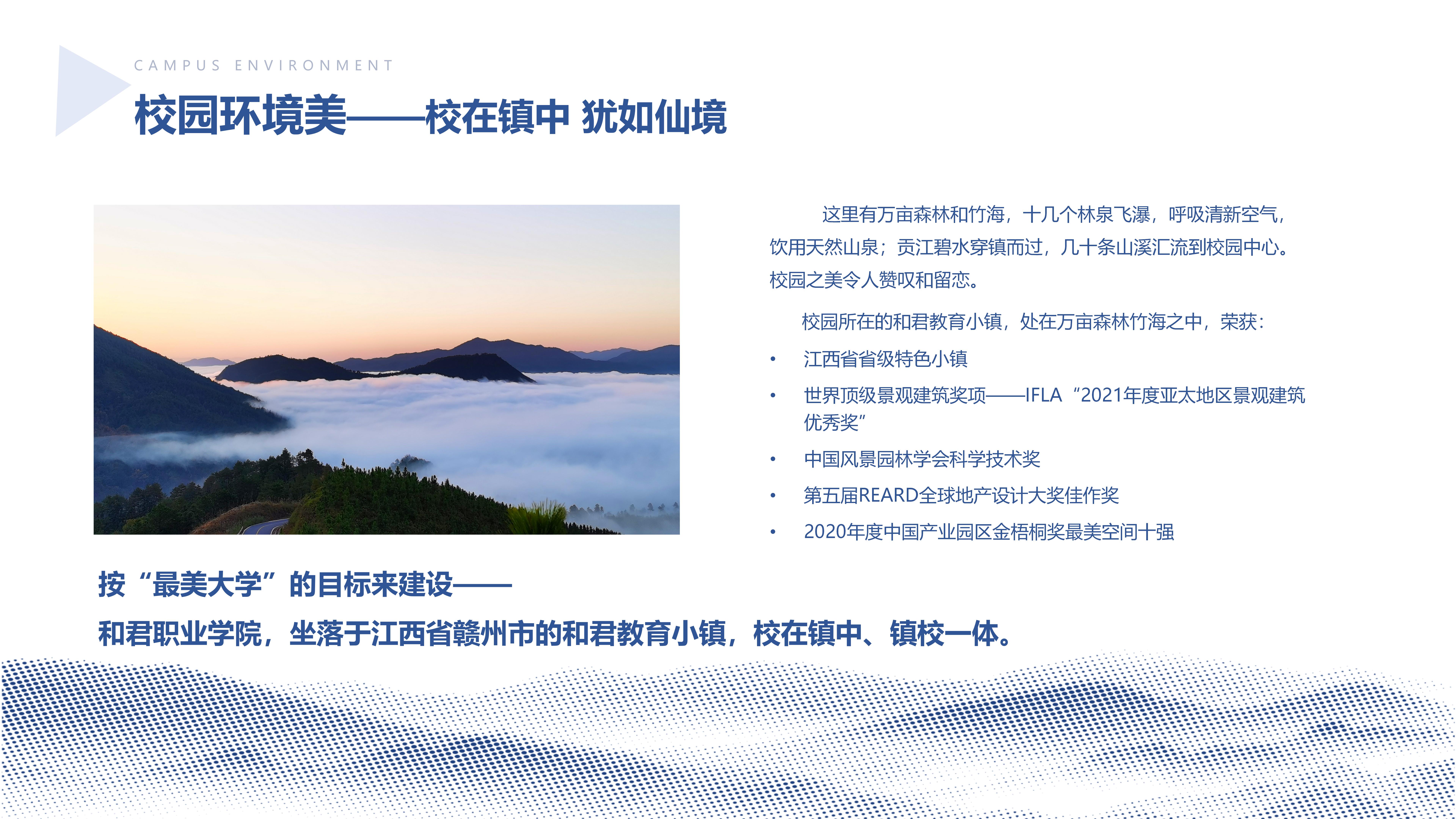 CAMPUS ENVIRONMENT

校园环境美——校在镇中 犹如仙境

这里有万亩森林和竹海，十几个林泉飞瀑，呼吸清新空气，饮用天然山泉；贡江碧水穿镇而过，几十条山溪汇流到校园中心。校园之美令人赞叹和留恋。

校园所在的和君教育小镇，处在万亩森林竹海之中，荣获：

• 江西省省级特色小镇
• 世界顶级景观建筑奖项——IFLA“2021年度亚太地区景观建筑优秀奖”
• 中国风景园林学会科学技术奖
• 第五届REARD全球地产设计大奖佳作奖
• 2020年度中国产业园区金梧桐奖最美空间十强

按“最美大学”的目标来建设——

和君职业学院，坐落于江西省赣州市的和君教育小镇，校在镇中、镇校一体。